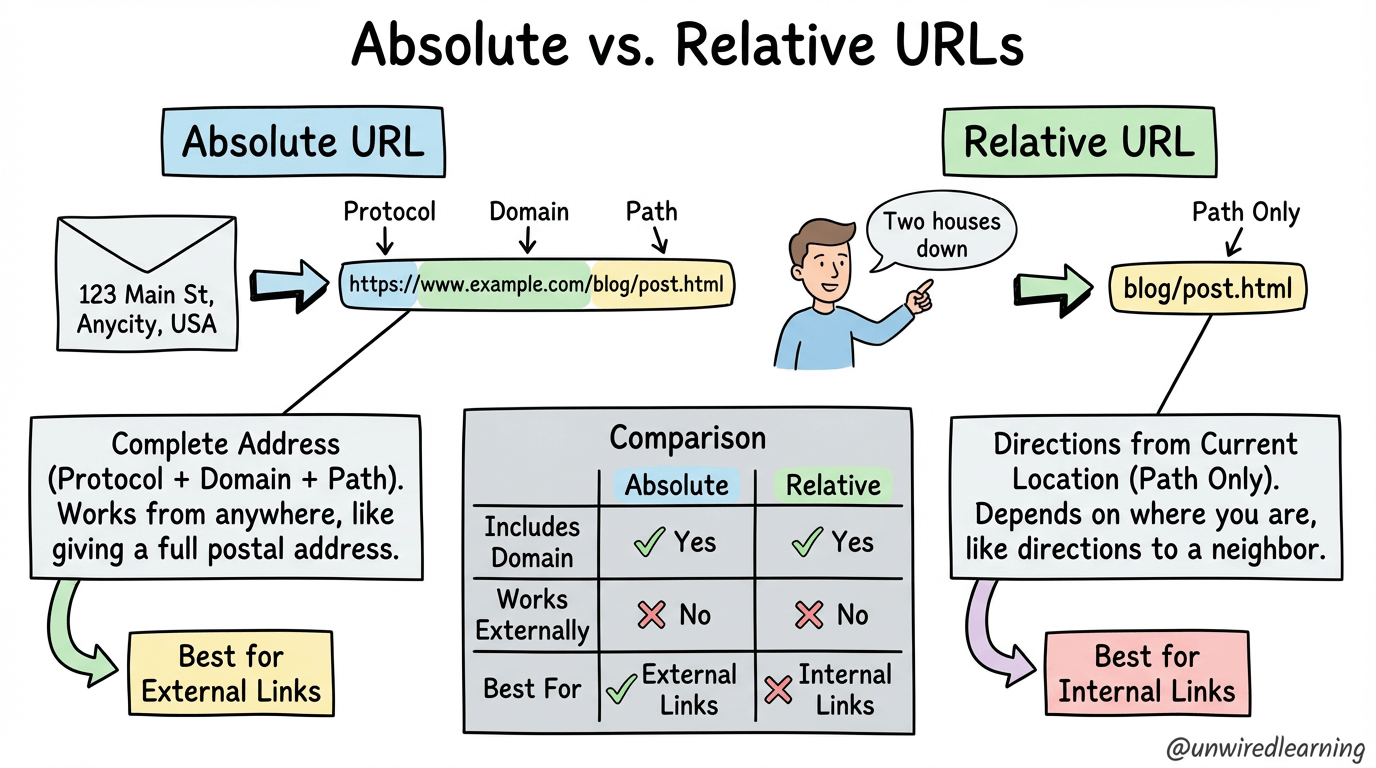 Absolute vs. Relative URLs

Absolute URL

123 Main St, Anycity, USA

Protocol Domain Path

https://www.example.com/blog/post.html

Complete Address (Protocol + Domain + Path). Works from anywhere, like giving a full postal address.

Best for External Links

Relative URL

Two houses down

Path Only

blog/post.html

Directions from Current Location (Path Only). Depends on where you are, like directions to a neighbor.

Best for Internal Links

Comparison

| | Absolute | Relative |
|---|---|---|
| Includes Domain | ✓ Yes | ✓ Yes |
| Works Externally | ✗ No | ✗ No |
| Best For | ✓ External Links | ✗ Internal Links |

@unwiredlearning